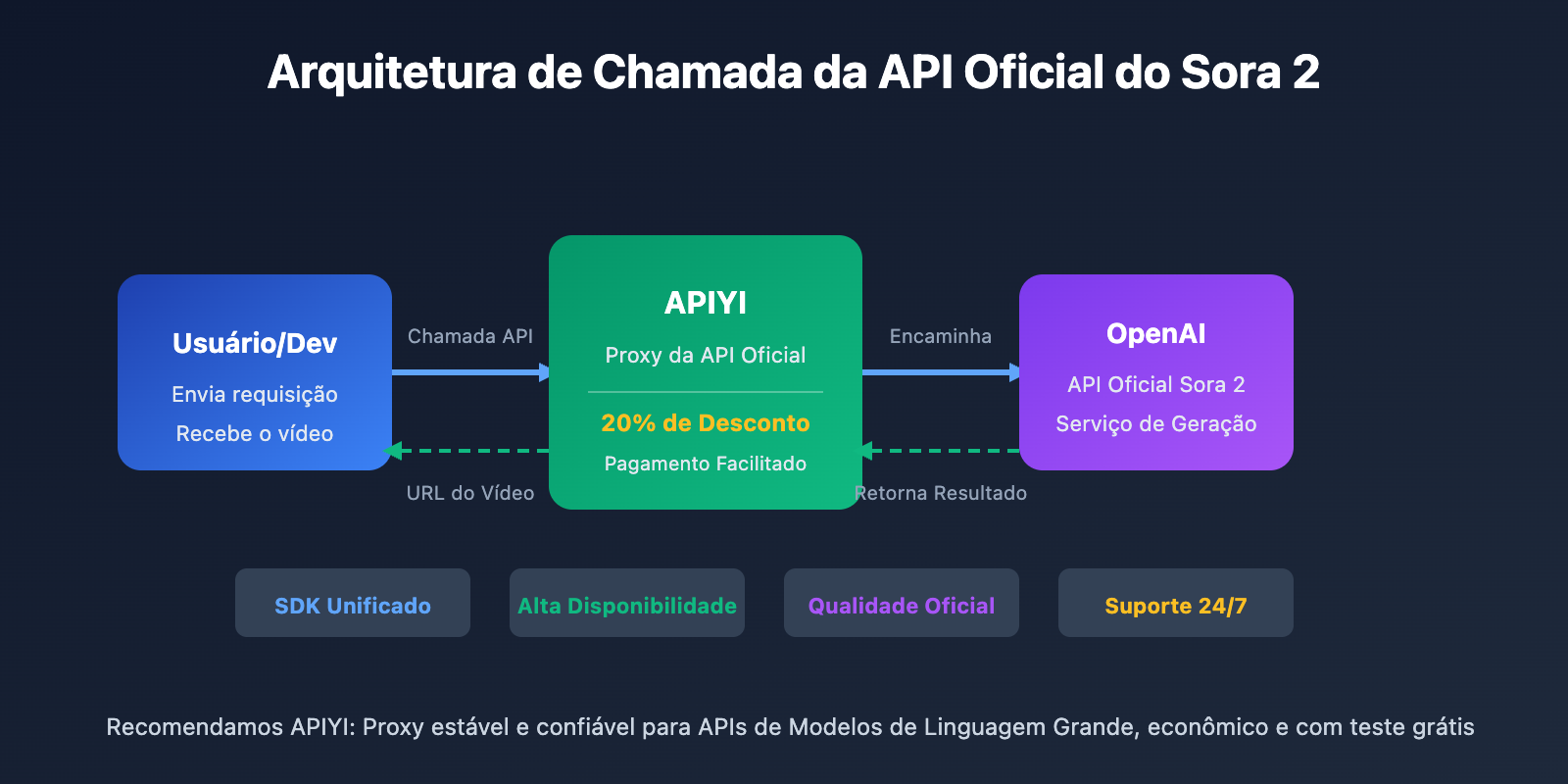 Arquitetura de Chamada da API Oficial do Sora 2

Usuário/Dev
Envia requisição
Recebe o vídeo

Chamada API

URL do Vídeo

APIYI
Proxy da API Oficial
20% de Desconto
Pagamento Facilitado

Encaminha

Retorna Resultado

OpenAI
API Oficial Sora 2
Serviço de Geração

SDK Unificado

Alta Disponibilidade

Qualidade Oficial

Suporte 24/7

Recomendamos APIYI: Proxy estável e confiável para APIs de Modelos de Linguagem Grande, econômico e com teste grátis